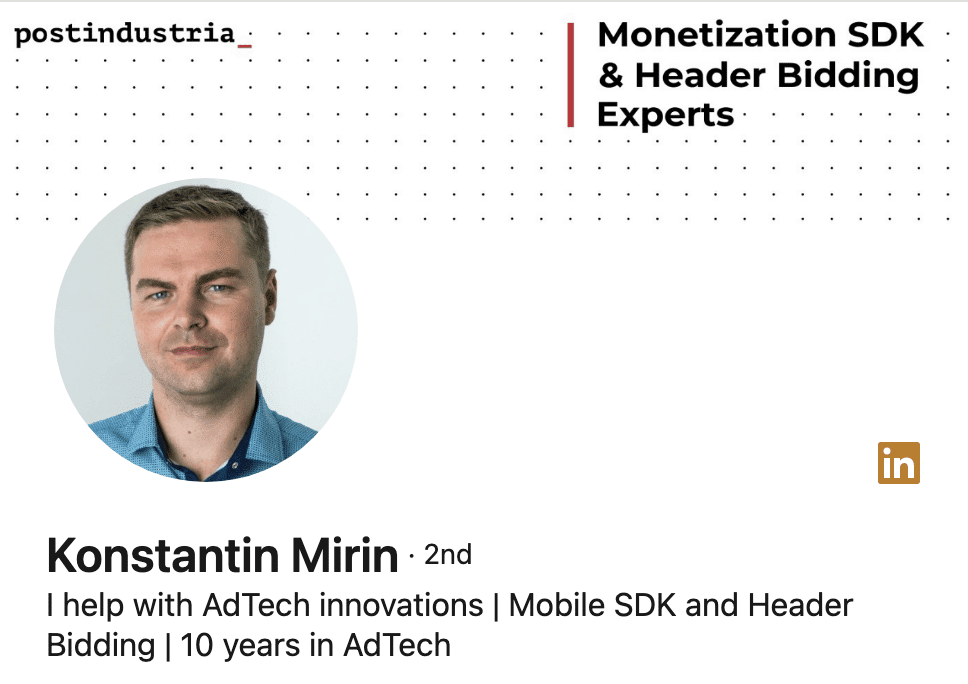 postindustria_

Monetization SDK & Header Bidding Experts

in

Konstantin Mirin · 2nd
I help with AdTech innovations | Mobile SDK and Header Bidding | 10 years in AdTech